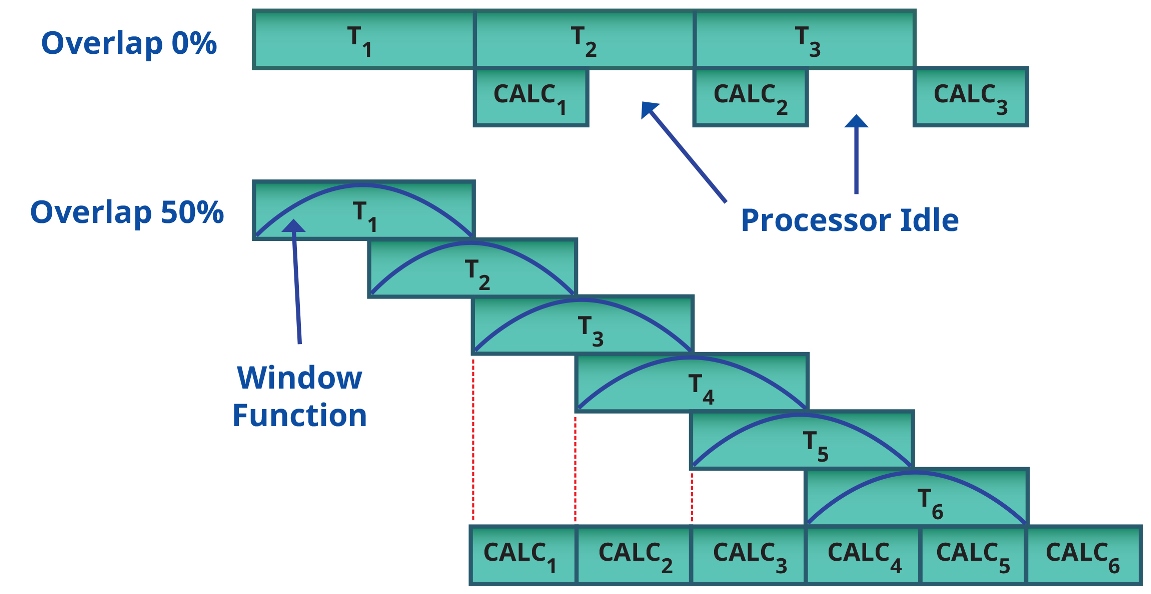 Overlap 0%

$T_1$ $T_2$ $T_3$

$CALC_1$ $CALC_2$ $CALC_3$

Processor Idle

Overlap 50%

$T_1$ $T_2$ $T_3$ $T_4$ $T_5$ $T_6$

Window Function

$CALC_1$ $CALC_2$ $CALC_3$ $CALC_4$ $CALC_5$ $CALC_6$